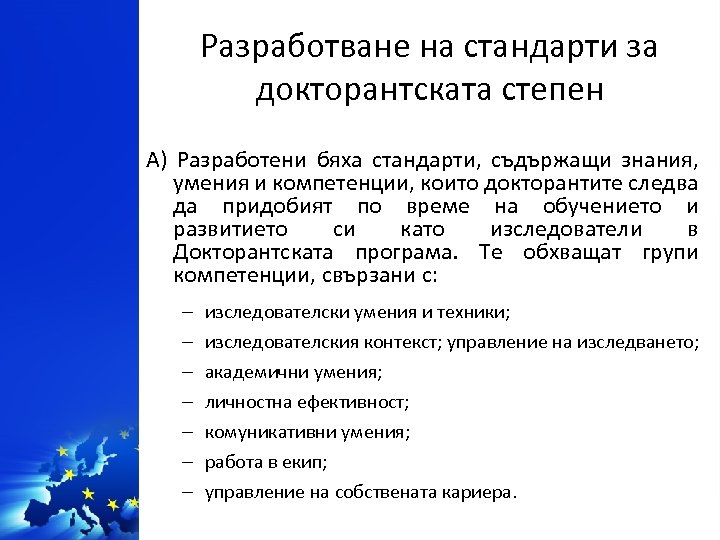 Разработване на стандарти за докторантската степен

А) Разработени бяха стандарти, съдържащи знания, умения и компетенции, които докторантите следва да придобият по време на обучението и развитието си като изследователи в Докторантската програма. Те обхващат групи компетенции, свързани с:

– изследователски умения и техники;
– изследователския контекст; управление на изследването;
– академични умения;
– личностна ефективност;
– комуникативни умения;
– работа в екип;
– управление на собствената кариера.